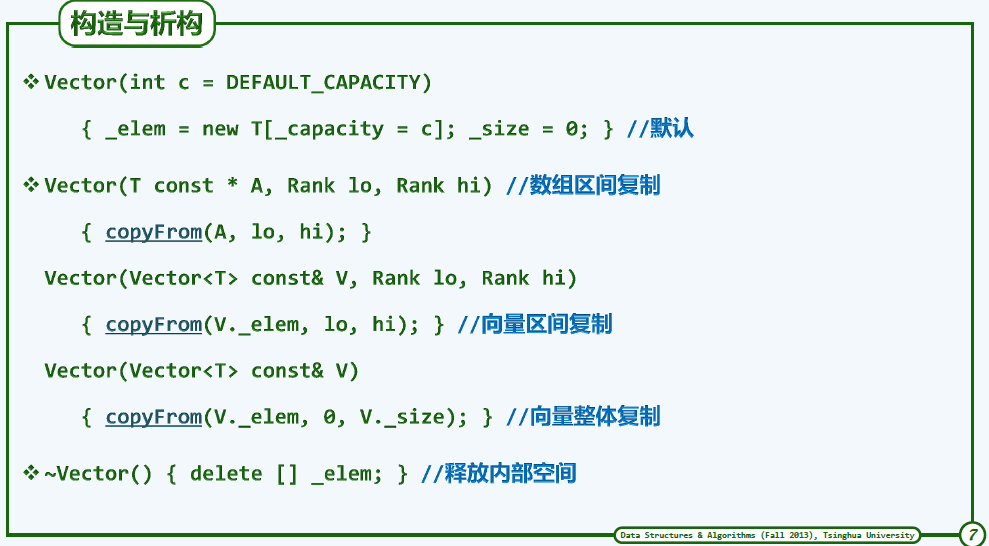 构造与析构

❖ Vector(int c = DEFAULT_CAPACITY)

{ _elem = new T[_capacity = c]; _size = 0; } //默认

❖ Vector(T const * A, Rank lo, Rank hi) //数组区间复制

{ copyFrom(A, lo, hi); }

Vector(Vector<T> const& V, Rank lo, Rank hi)

{ copyFrom(V._elem, lo, hi); } //向量区间复制

Vector(Vector<T> const& V)

{ copyFrom(V._elem, 0, V._size); } //向量整体复制

❖ ~Vector() { delete [] _elem; } //释放内部空间

Data Structures & Algorithms (Fall 2013), Tsinghua University

7